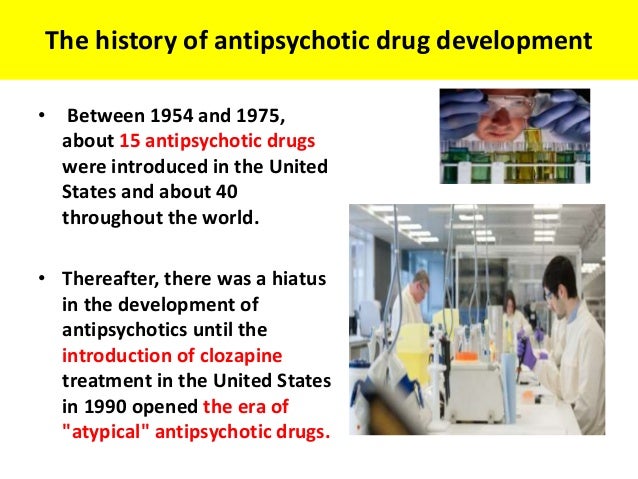 The history of antipsychotic drug development

• Between 1954 and 1975, about 15 antipsychotic drugs were introduced in the United States and about 40 throughout the world.

• Thereafter, there was a hiatus in the development of antipsychotics until the introduction of clozapine treatment in the United States in 1990 opened the era of "atypical" antipsychotic drugs.